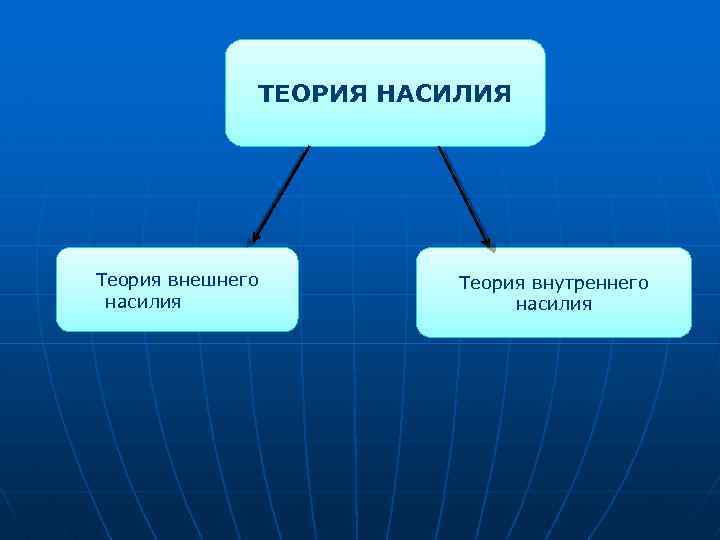 ТЕОРИЯ НАСИЛИЯ

Теория внешнего насилия

Теория внутреннего насилия